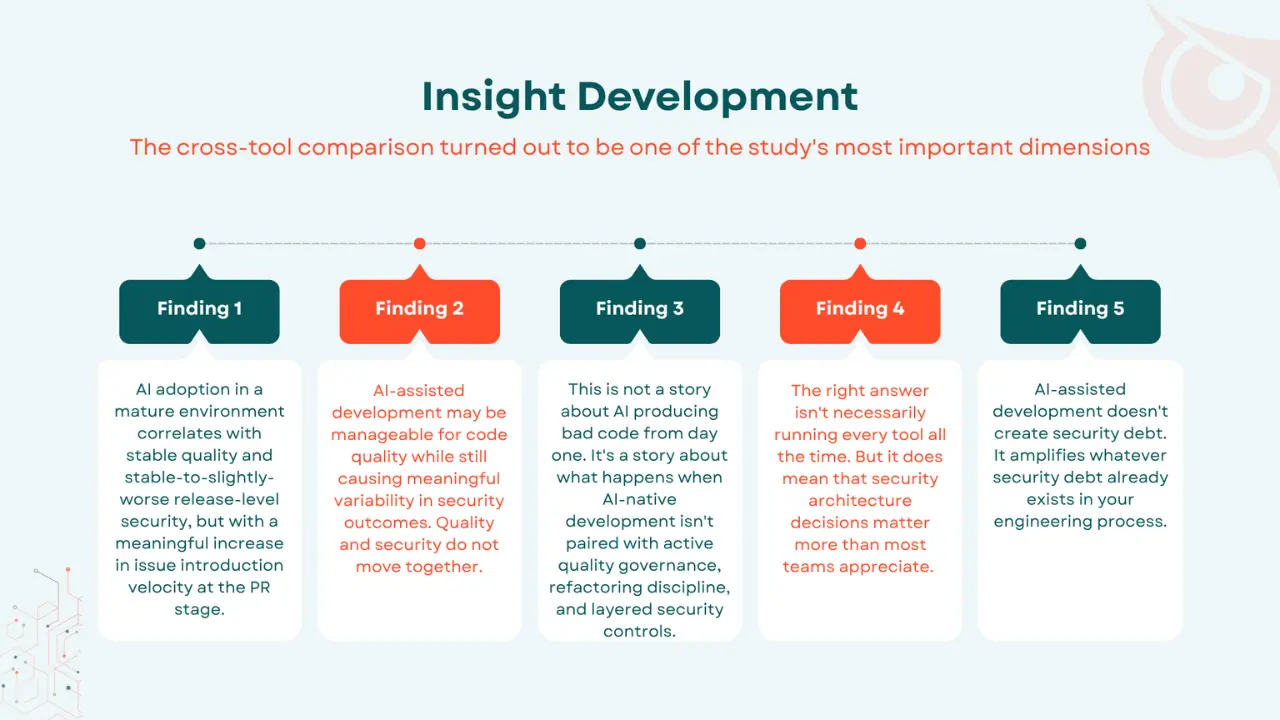 Insight Development

The cross-tool comparison turned out to be one of the study's most important dimensions

Finding 1

AI adoption in a mature environment correlates with stable quality and stable-to-slightly-worse release-level security, but with a meaningful increase in issue introduction velocity at the PR stage.

Finding 2

AI-assisted development may be manageable for code quality while still causing meaningful variability in security outcomes. Quality and security do not move together.

Finding 3

This is not a story about AI producing bad code from day one. It's a story about what happens when AI-native development isn't paired with active quality governance, refactoring discipline, and layered security controls.

Finding 4

The right answer isn't necessarily running every tool all the time. But it does mean that security architecture decisions matter more than most teams appreciate.

Finding 5

AI-assisted development doesn't create security debt. It amplifies whatever security debt already exists in your engineering process.